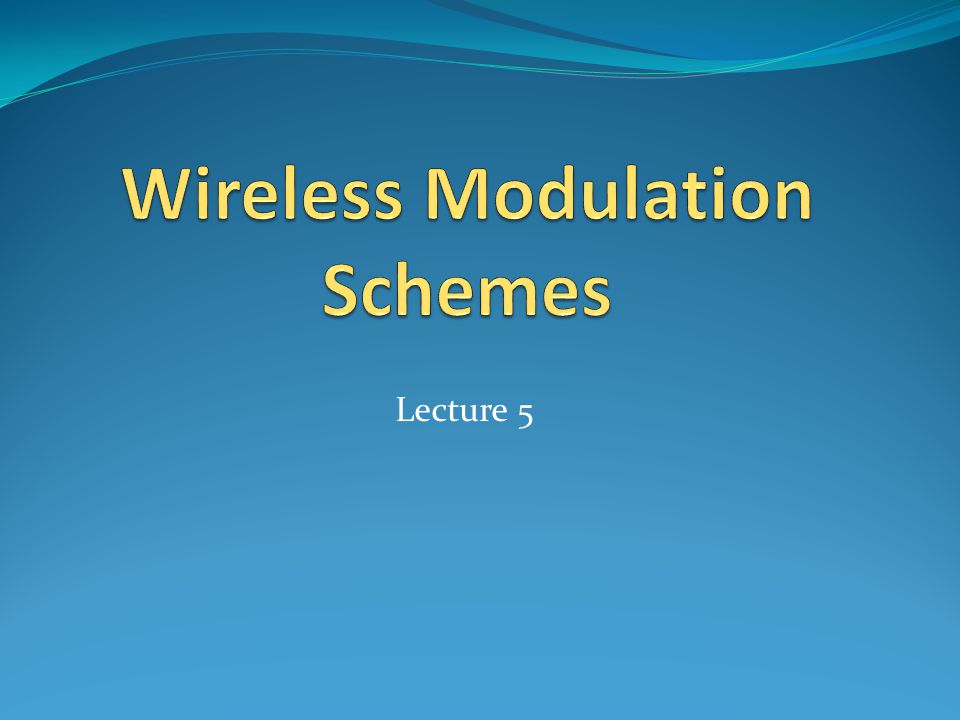 Wireless Modulation Schemes

Lecture 5